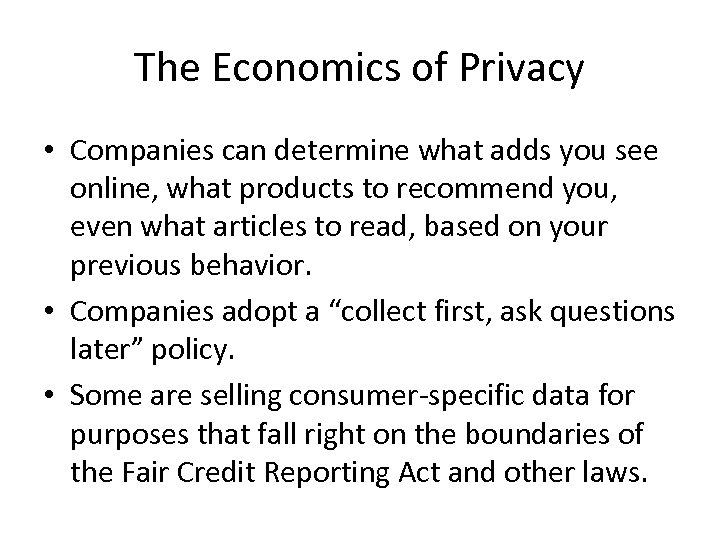 The Economics of Privacy

• Companies can determine what adds you see online, what products to recommend you, even what articles to read, based on your previous behavior.

• Companies adopt a “collect first, ask questions later” policy.

• Some are selling consumer-specific data for purposes that fall right on the boundaries of the Fair Credit Reporting Act and other laws.